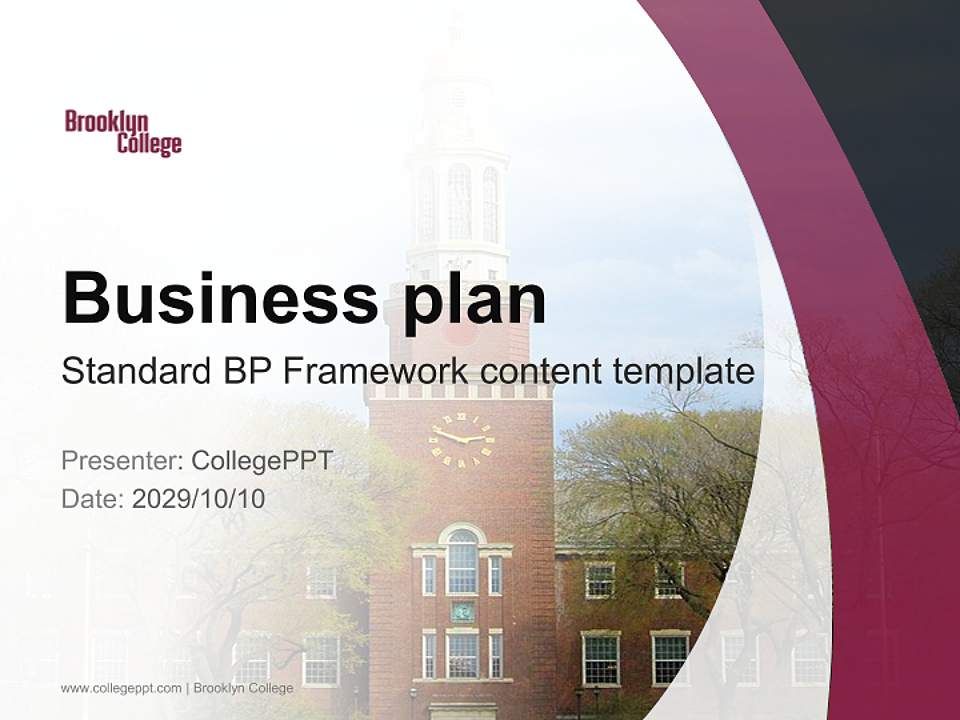 Brooklyn College

Business plan

Standard BP Framework content template

Presenter: CollegePPT
Date: 2029/10/10

www.collegeppt.com | Brooklyn College